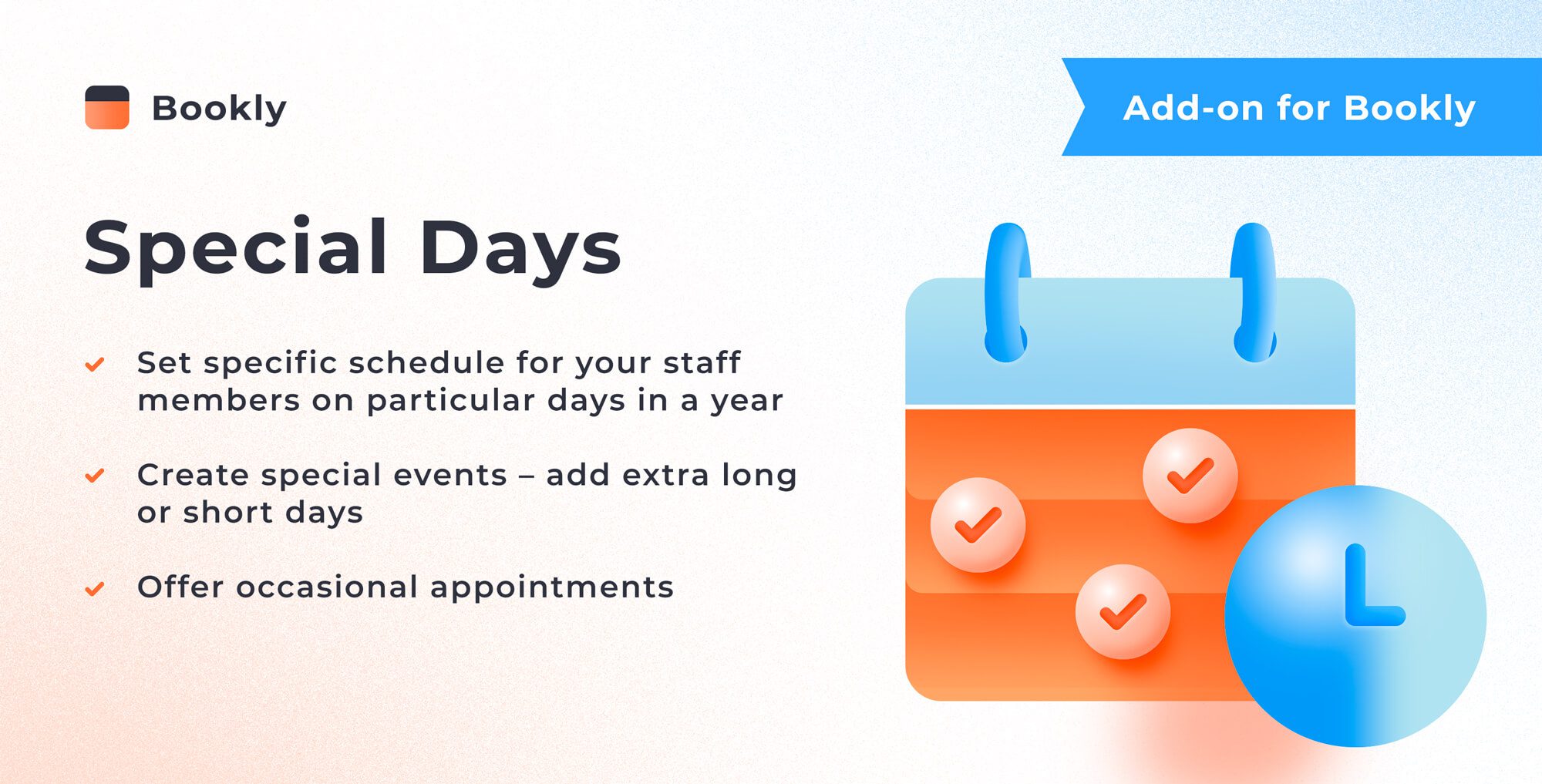 Bookly

Add-on for Bookly

Special Days

Set specific schedule for your staff members on particular days in a year

Create special events – add extra long or short days

Offer occasional appointments